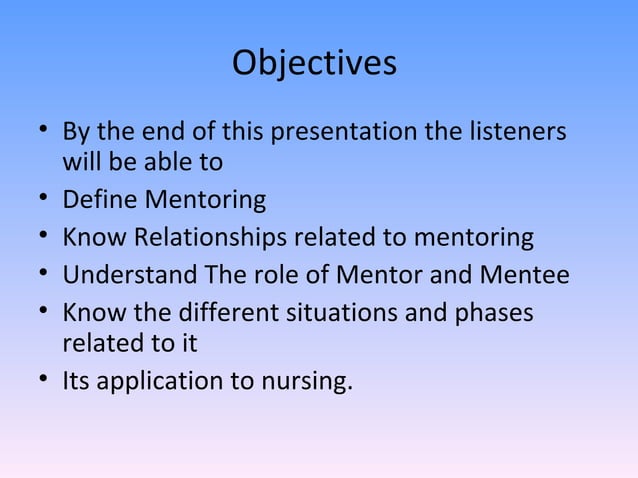 Objectives

• By the end of this presentation the listeners will be able to
• Define Mentoring
• Know Relationships related to mentoring
• Understand The role of Mentor and Mentee
• Know the different situations and phases related to it
• Its application to nursing.